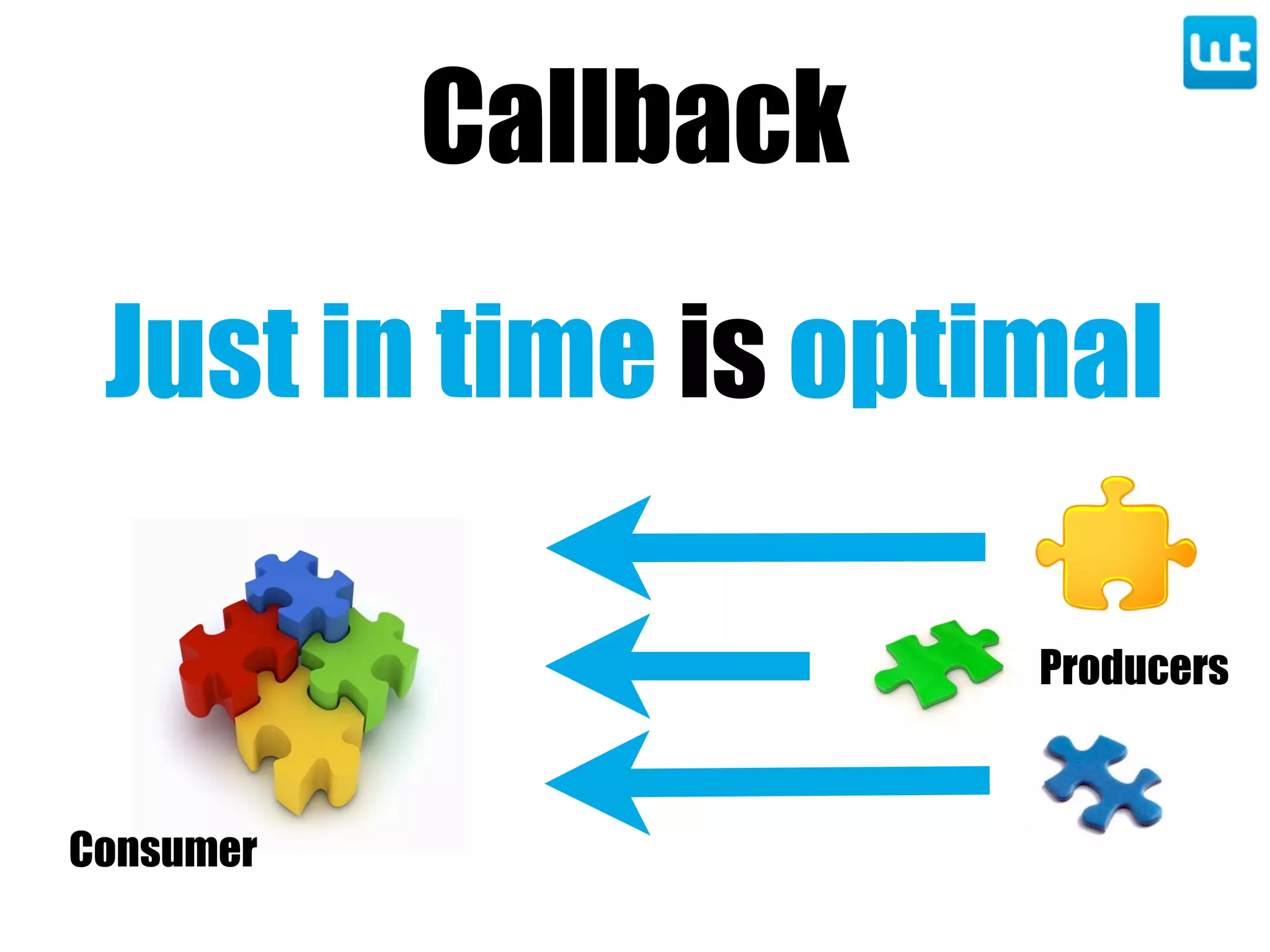 Callback

Just in time is optimal

Producers

Consumer